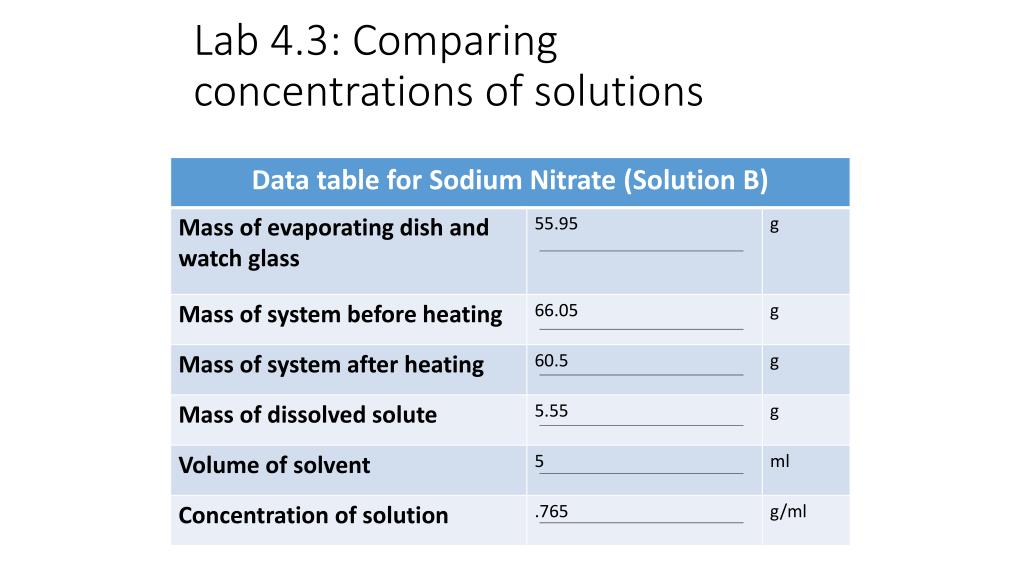 Lab 4.3: Comparing concentrations of solutions

| Data table for Sodium Nitrate (Solution B) | | |
|---|---|---|
| Mass of evaporating dish and watch glass | 55.95 | g |
| Mass of system before heating | 66.05 | g |
| Mass of system after heating | 60.5 | g |
| Mass of dissolved solute | 5.55 | g |
| Volume of solvent | 5 | ml |
| Concentration of solution | .765 | g/ml |